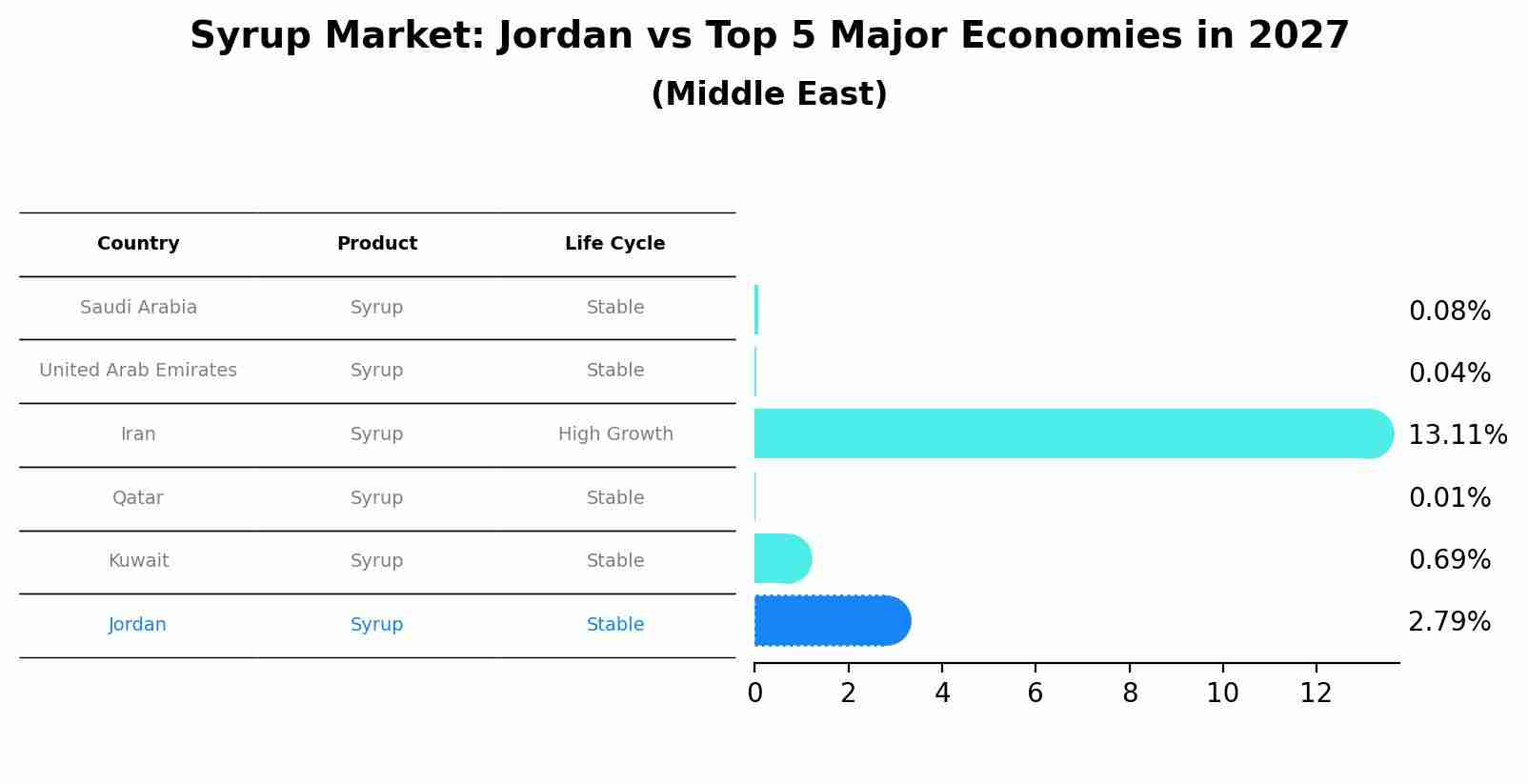 Syrup Market: Jordan vs Top 5 Major Economies in 2027
(Middle East)

| Country | Product | Life Cycle |
|---|---|---|
| Saudi Arabia | Syrup | Stable |
| United Arab Emirates | Syrup | Stable |
| Iran | Syrup | High Growth |
| Qatar | Syrup | Stable |
| Kuwait | Syrup | Stable |
| Jordan | Syrup | Stable |

0.08%
0.04%
13.11%
0.01%
0.69%
2.79%

0 2 4 6 8 10 12